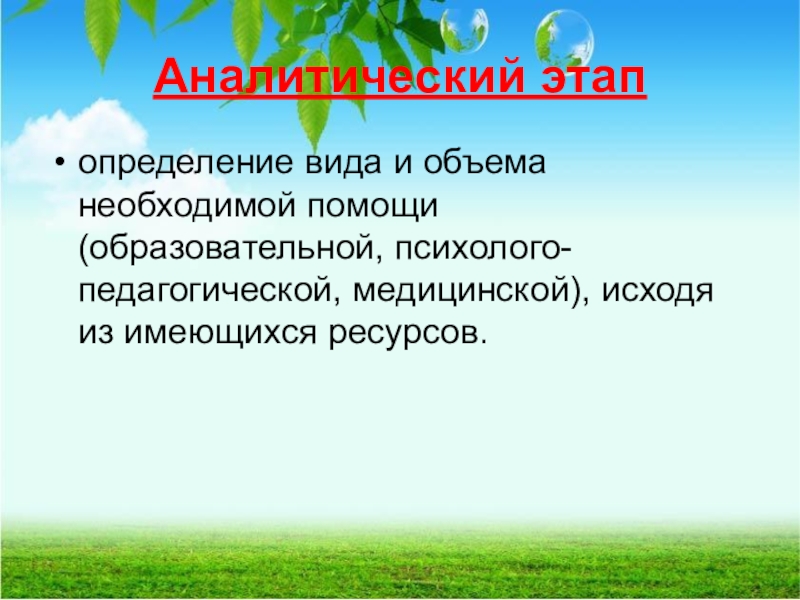 Аналитический этап

• определение вида и объема необходимой помощи (образовательной, психолого-педагогической, медицинской), исходя из имеющихся ресурсов.